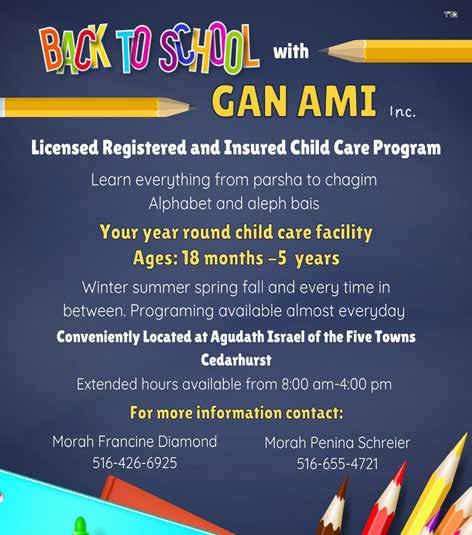 BACK TO SCHOOL with

GAN AMI Inc.

Licensed Registered and Insured Child Care Program

Learn everything from parsha to chagim
Alphabet and aleph bais

Your year round child care facility
Ages: 18 months –5 years

Winter summer spring fall and every time in between. Programing available almost everyday

Conveniently Located at Agudath Israel of the Five Towns
Cedarhurst

Extended hours available from 8:00 am-4:00 pm

For more information contact:

Morah Francine Diamond
516-426-6925

Morah Penina Schreier
516-655-4721